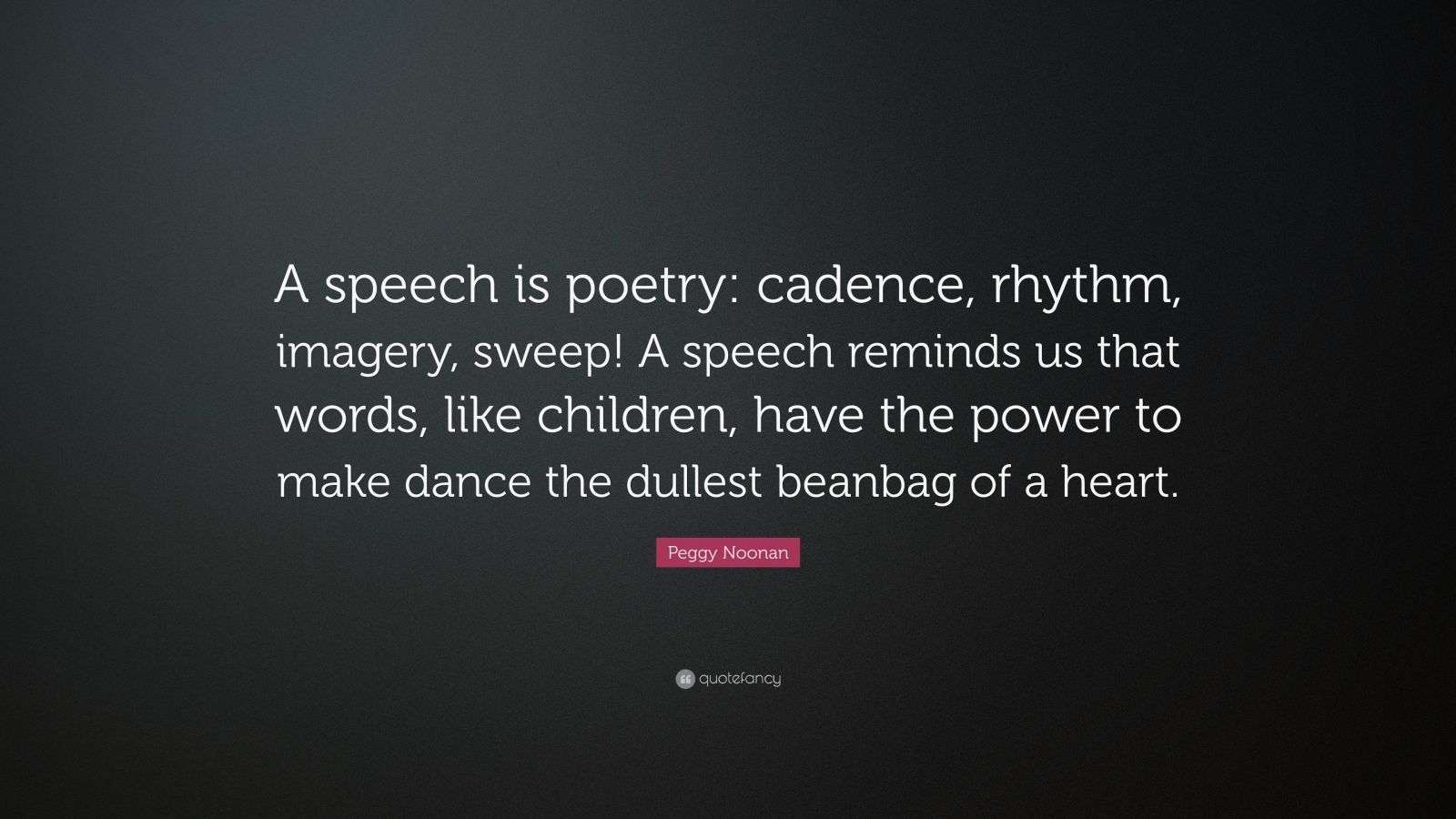 A speech is poetry: cadence, rhythm, imagery, sweep! A speech reminds us that words, like children, have the power to make dance the dullest beanbag of a heart.

Peggy Noonan

quotefancy